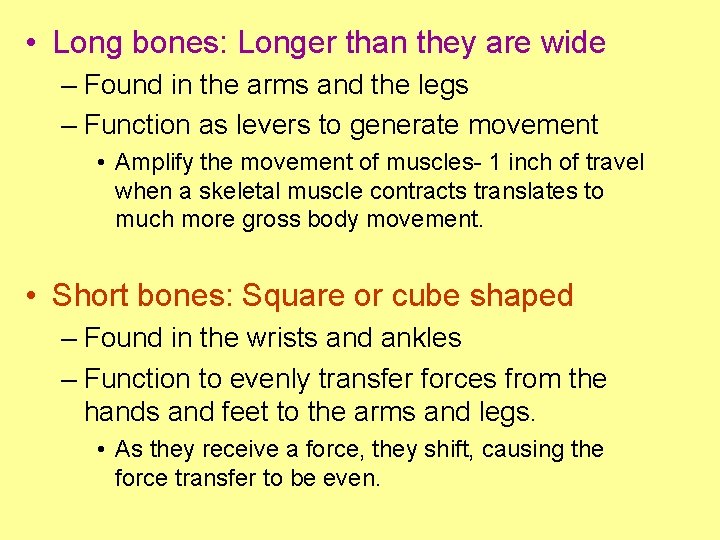 • Long bones: Longer than they are wide

– Found in the arms and the legs

– Function as levers to generate movement

• Amplify the movement of muscles- 1 inch of travel when a skeletal muscle contracts translates to much more gross body movement.

• Short bones: Square or cube shaped

– Found in the wrists and ankles

– Function to evenly transfer forces from the hands and feet to the arms and legs.

• As they receive a force, they shift, causing the force transfer to be even.